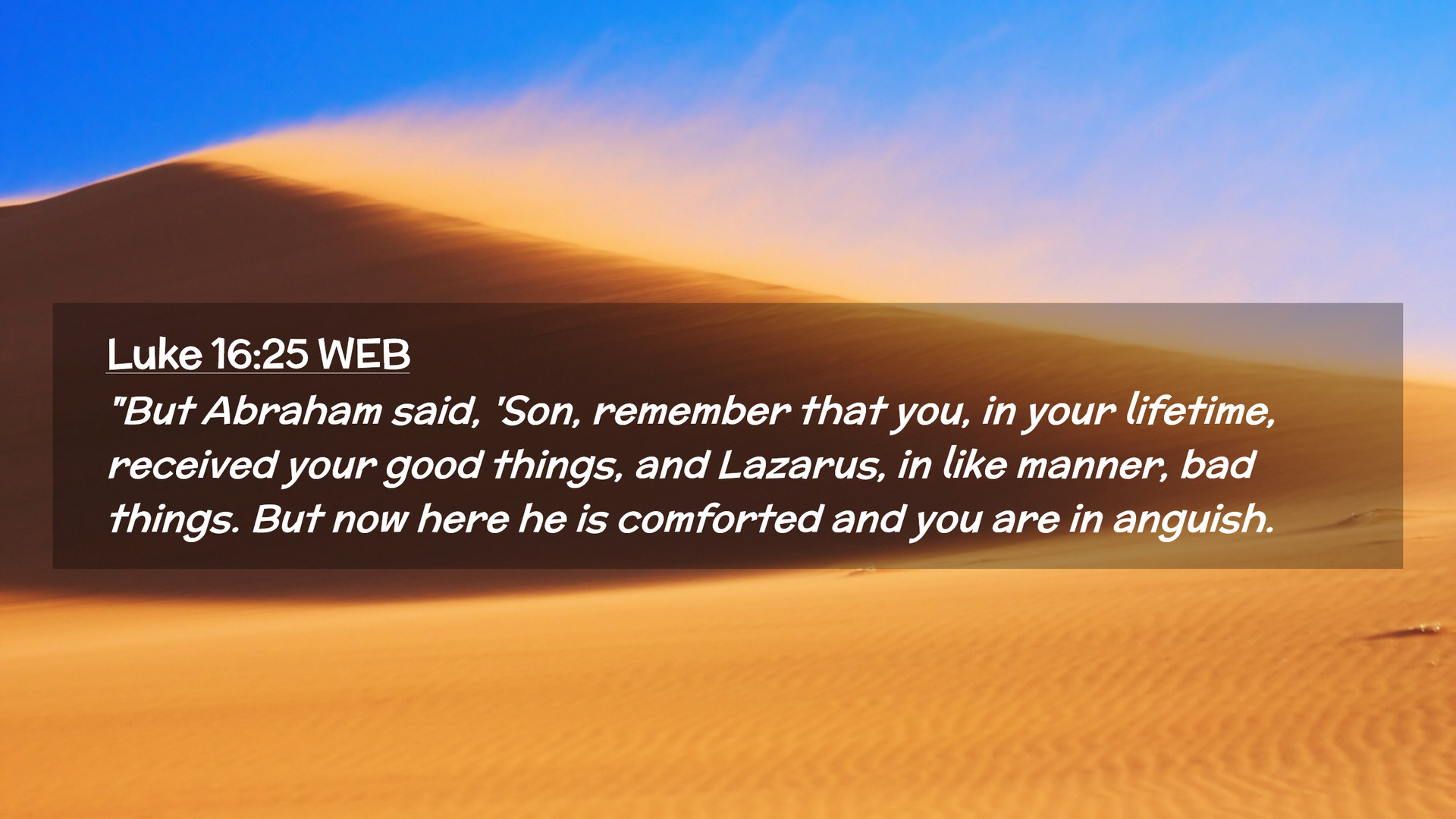 Luke 16:25 WEB

"But Abraham said, 'Son, remember that you, in your lifetime, received your good things, and Lazarus, in like manner, bad things. But now here he is comforted and you are in anguish.